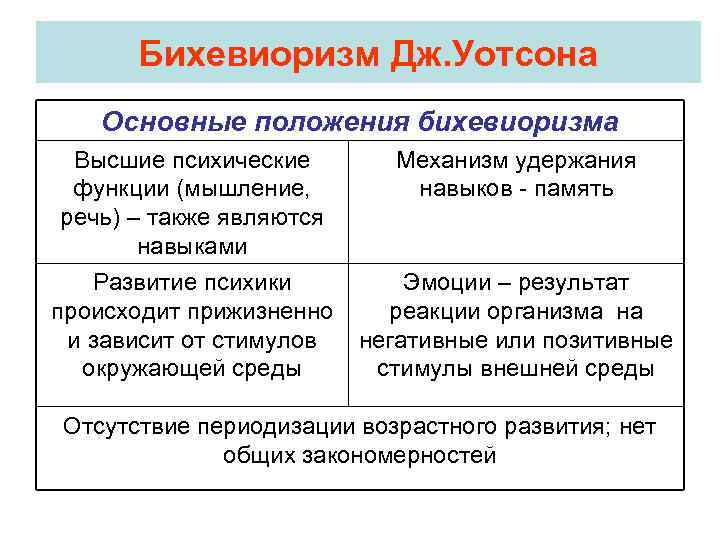 Бихевиоризм Дж.Уотсона

| Основные положения бихевиоризма | |
|---|---|
| Высшие психические функции (мышление, речь) – также являются навыками | Механизм удержания навыков - память |
| Развитие психики происходит прижизненно и зависит от стимулов окружающей среды | Эмоции – результат реакции организма на негативные или позитивные стимулы внешней среды |
| Отсутствие периодизации возрастного развития; нет общих закономерностей | |